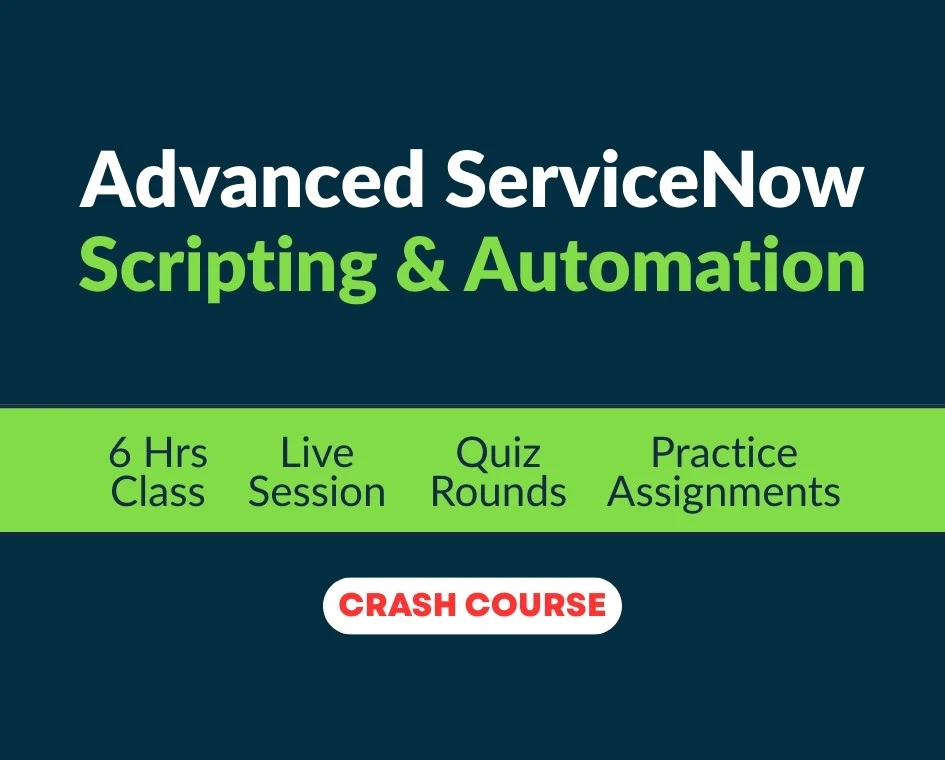 Advanced ServiceNow
Scripting & Automation

6 Hrs Class

Live Session

Quiz Rounds

Practice Assignments

CRASH COURSE